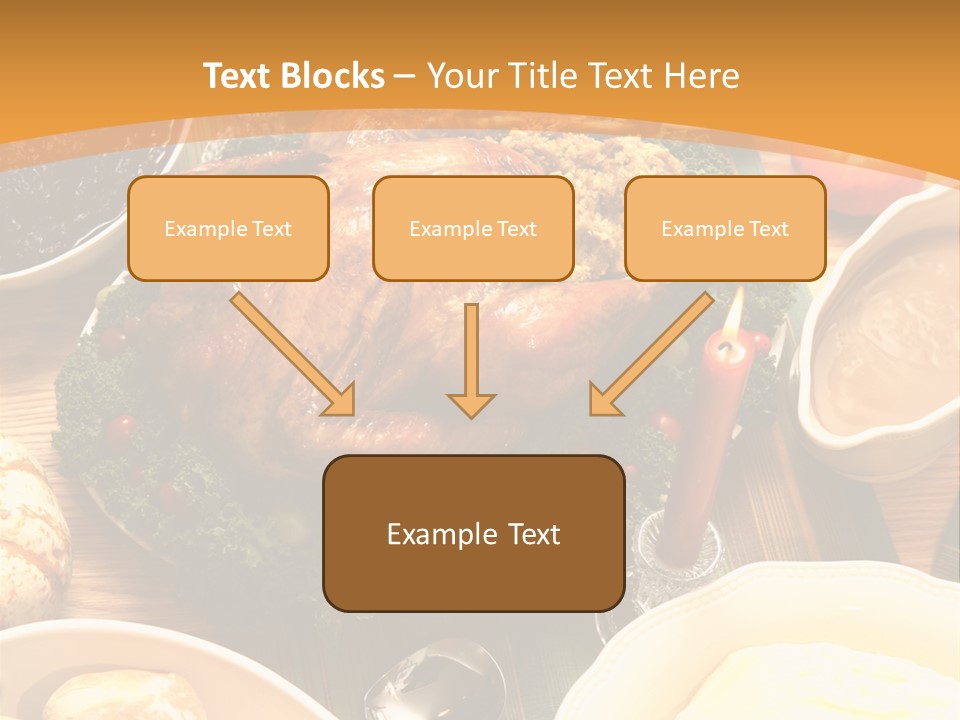 Text Blocks – Your Title Text Here

Example Text

Example Text

Example Text

Example Text